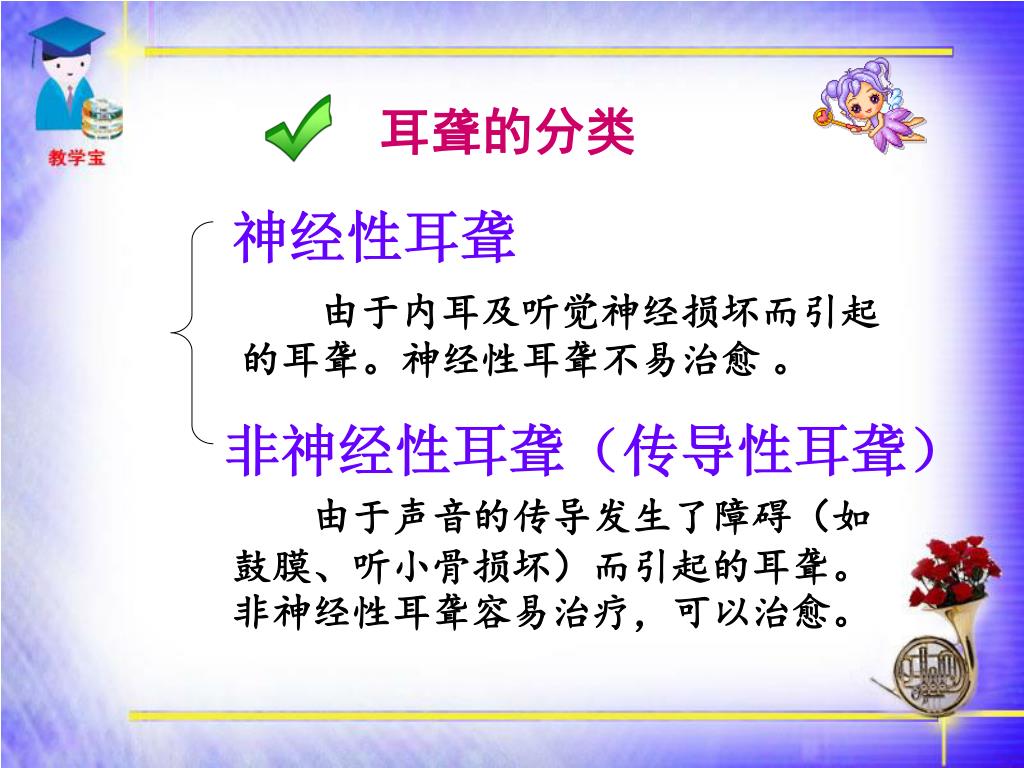 教学宝

耳聋的分类

神经性耳聋

由于内耳及听觉神经损坏而引起的耳聋。神经性耳聋不易治愈 。

非神经性耳聋（传导性耳聋）

由于声音的传导发生了障碍（如鼓膜、听小骨损坏）而引起的耳聋。非神经性耳聋容易治疗，可以治愈。